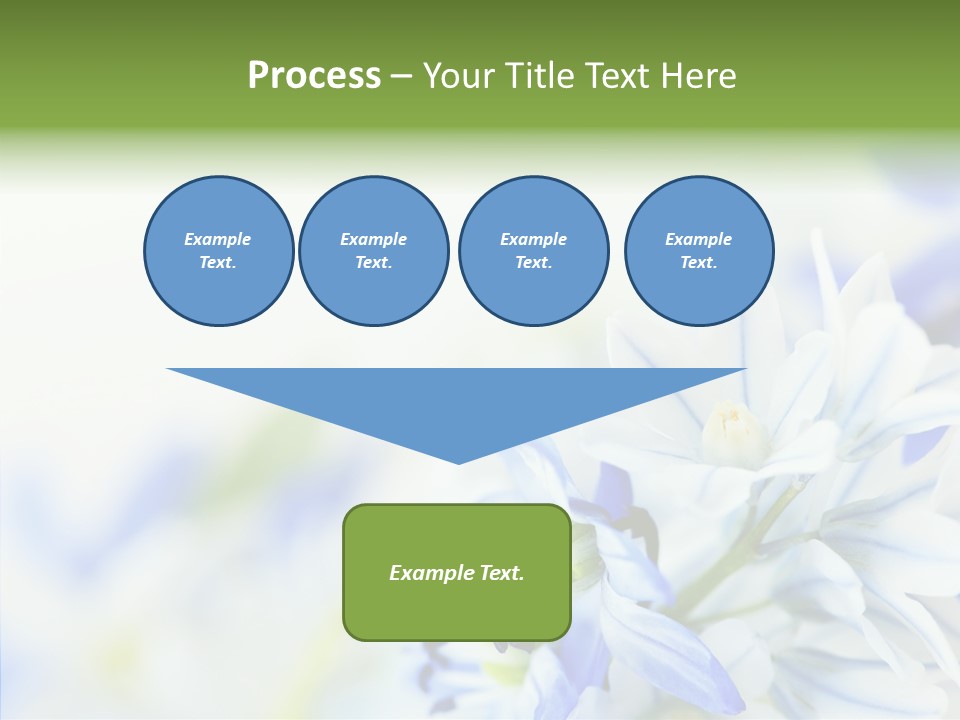 Process – Your Title Text Here

Example Text.

Example Text.

Example Text.

Example Text.

Example Text.